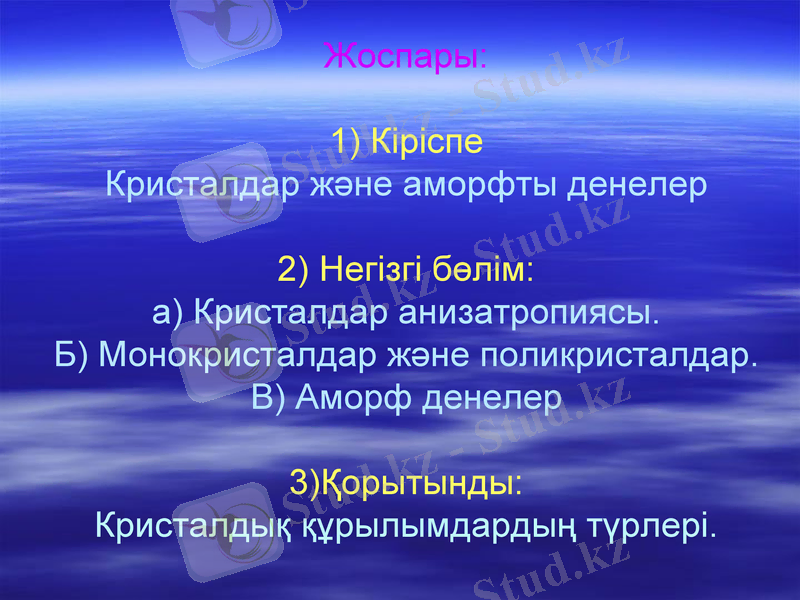 Жоспары:

1) Кіріспе
Кристалдар және аморфты денелер

2) Негізгі бөлім:
а) Кристалдар анизатропиясы.
Б) Монокристалдар және поликристалдар.
В) Аморф денелер

3)Қорытынды:
Кристалдық құрылымдардың түрлері.

Stud.kz - Stud.kz